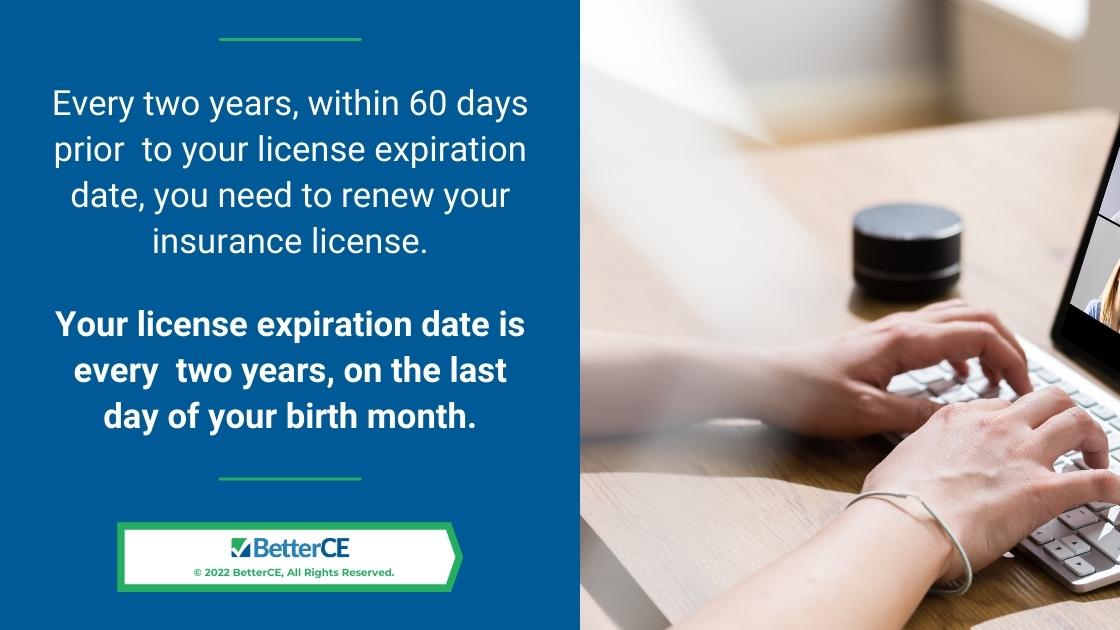 Every two years, within 60 days prior to your license expiration date, you need to renew your insurance license.

Your license expiration date is every two years, on the last day of your birth month.

BetterCE
© 2022 BetterCE, All Rights Reserved.